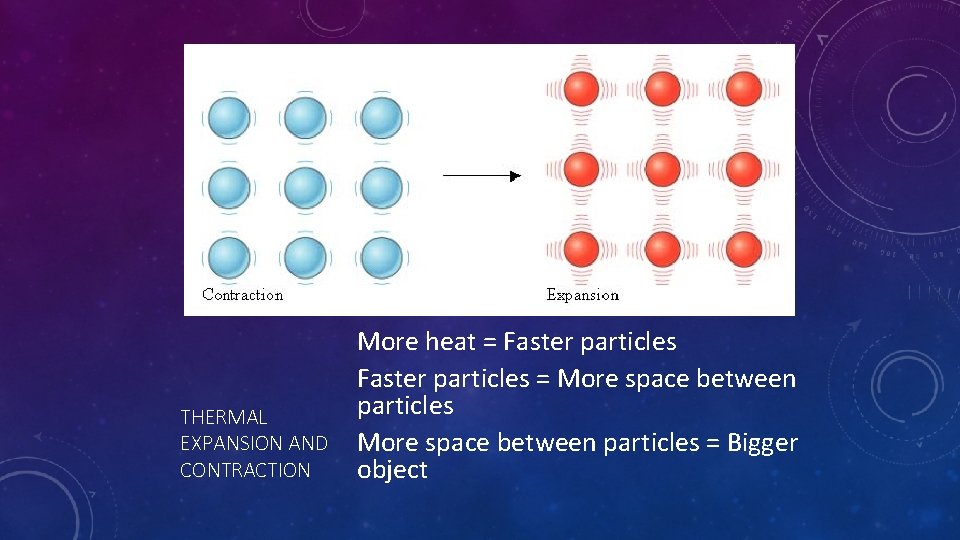 Contraction

Expansion

THERMAL EXPANSION AND CONTRACTION

More heat = Faster particles

Faster particles = More space between particles

More space between particles = Bigger object